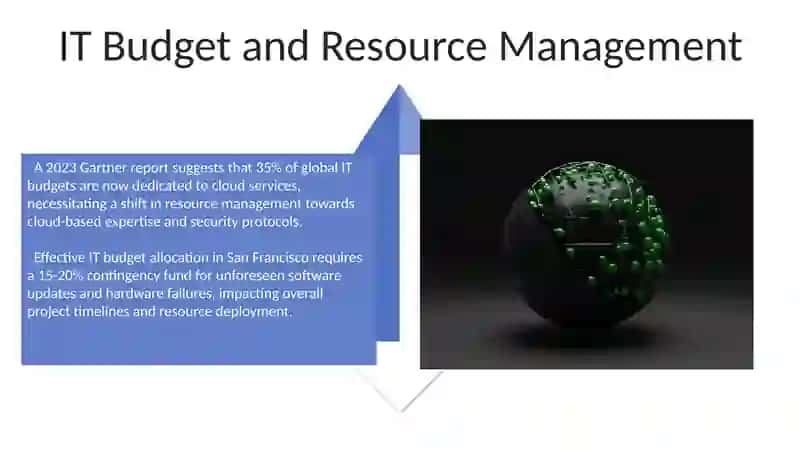 IT Budget and Resource Management

A 2023 Gartner report suggests that 35% of global IT budgets are now dedicated to cloud services, necessitating a shift in resource management towards cloud-based expertise and security protocols.

Effective IT budget allocation in San Francisco requires a 15-20% contingency fund for unforeseen software updates and hardware failures, impacting overall project timelines and resource deployment.